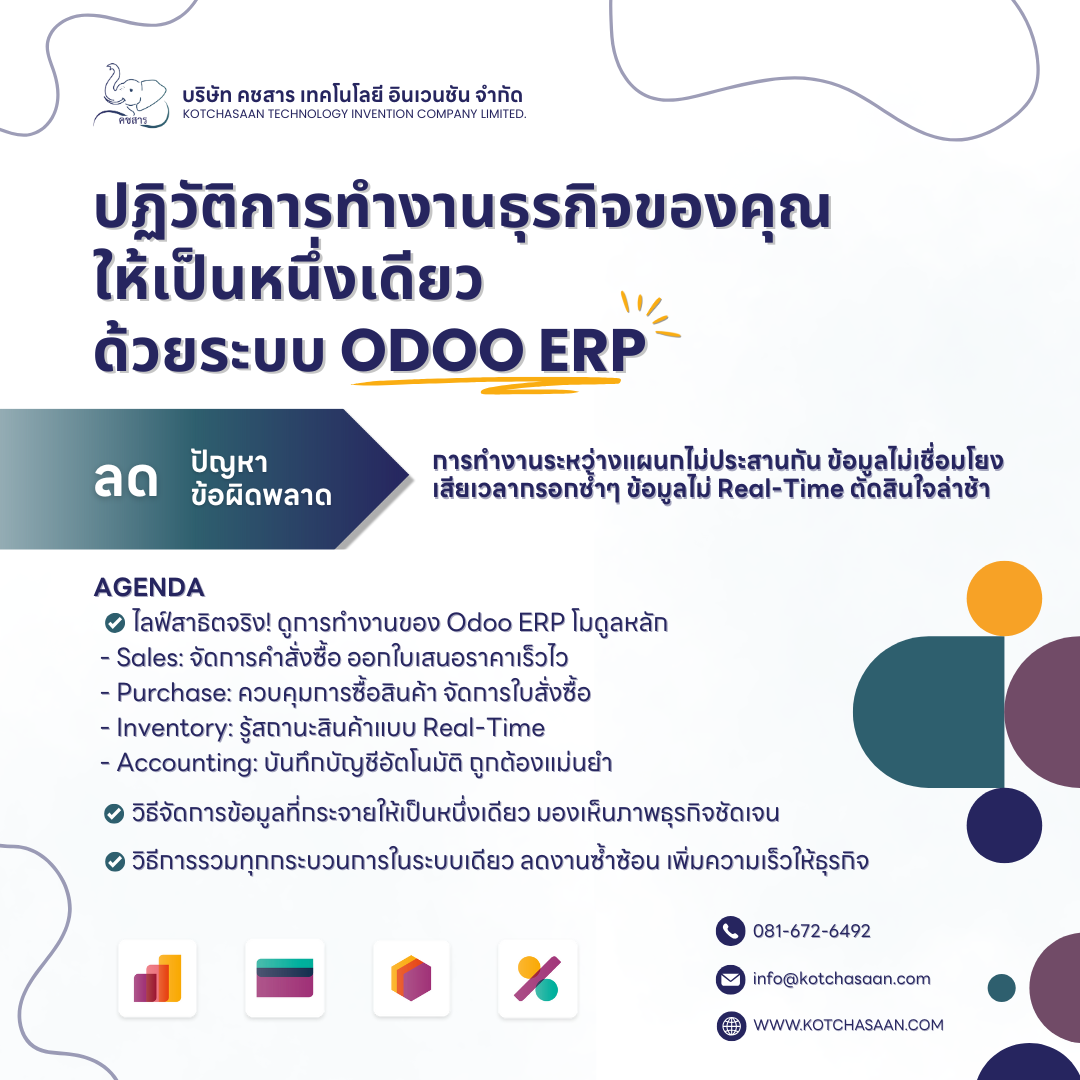 คชสาร

บริษัท คชสาร เทคโนโลยี อินเวนชัน จำกัด
KOTCHASAAN TECHNOLOGY INVENTION COMPANY LIMITED.

ปฏิวัติการทำงานธุรกิจของคุณ
ให้เป็นหนึ่งเดียว
ด้วยระบบ ODOO ERP

ลด ปัญหา ข้อผิดพลาด

การทำงานระหว่างแผนกไม่ประสานกัน ข้อมูลไม่เชื่อมโยง
เสียเวลากรอกซ้ำๆ ข้อมูลไม่ Real-Time ตัดสินใจล่าช้า

AGENDA

ไลฟ์สาธิตจริง! ดูการทำงานของ Odoo ERP โมดูลหลัก
- Sales: จัดการคำสั่งซื้อ ออกใบเสนอราคาเร็วไว
- Purchase: ควบคุมการซื้อสินค้า จัดการใบสั่งซื้อ
- Inventory: รู้สถานะสินค้าแบบ Real-Time
- Accounting: บันทึกบัญชีอัตโนมัติ ถูกต้องแม่นยำ

วิธีจัดการข้อมูลที่กระจายให้เป็นหนึ่งเดียว มองเห็นภาพธุรกิจชัดเจน

วิธีการรวมทุกกระบวนการในระบบเดียว ลดงานซ้ำซ้อน เพิ่มความเร็วให้ธุรกิจ

081-672-6492
info@kotchasaan.com
WWW.KOTCHASAAN.COM